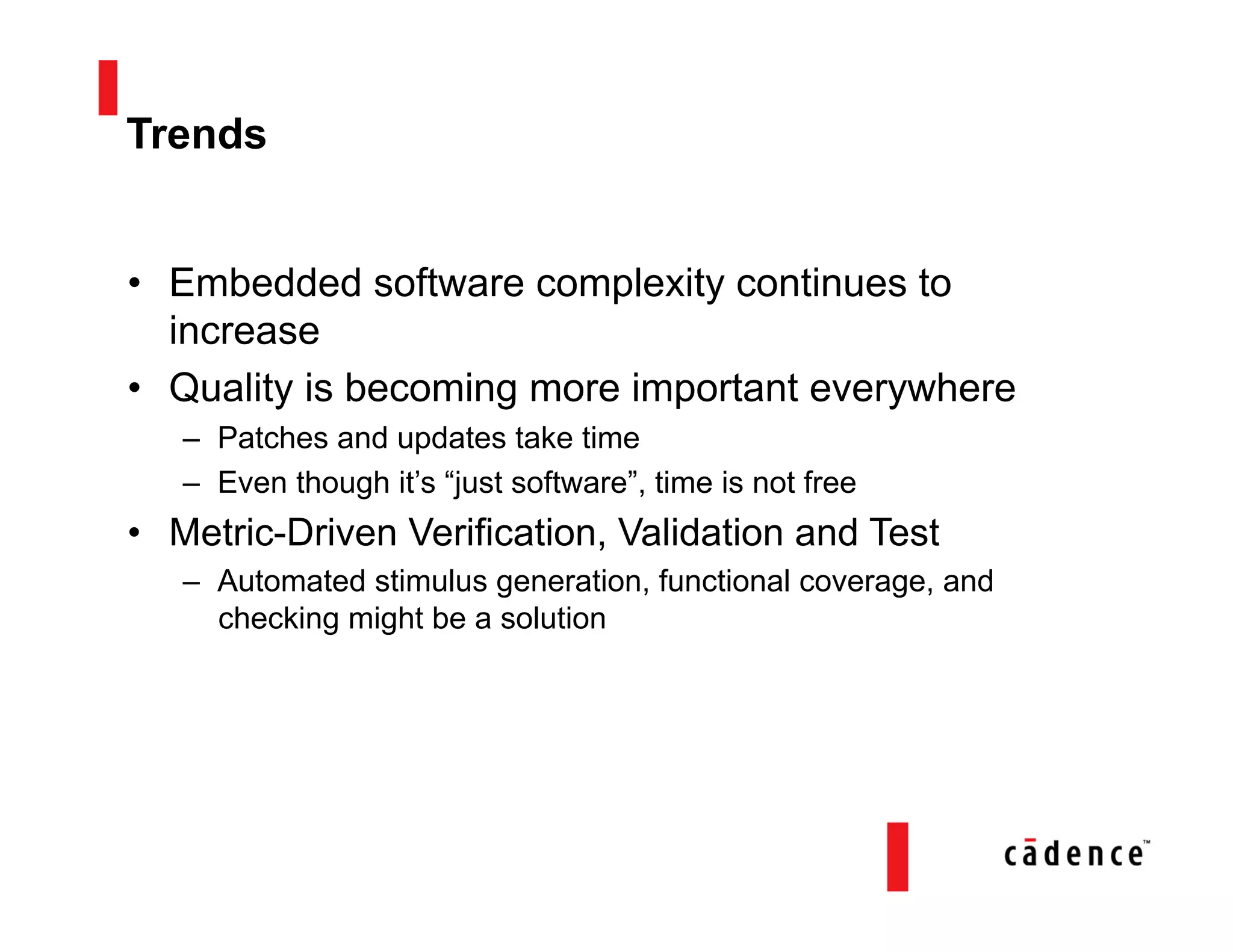 Trends

• Embedded software complexity continues to increase

• Quality is becoming more important everywhere

– Patches and updates take time

– Even though it’s “just software”, time is not free

• Metric-Driven Verification, Validation and Test

– Automated stimulus generation, functional coverage, and checking might be a solution

cādence™